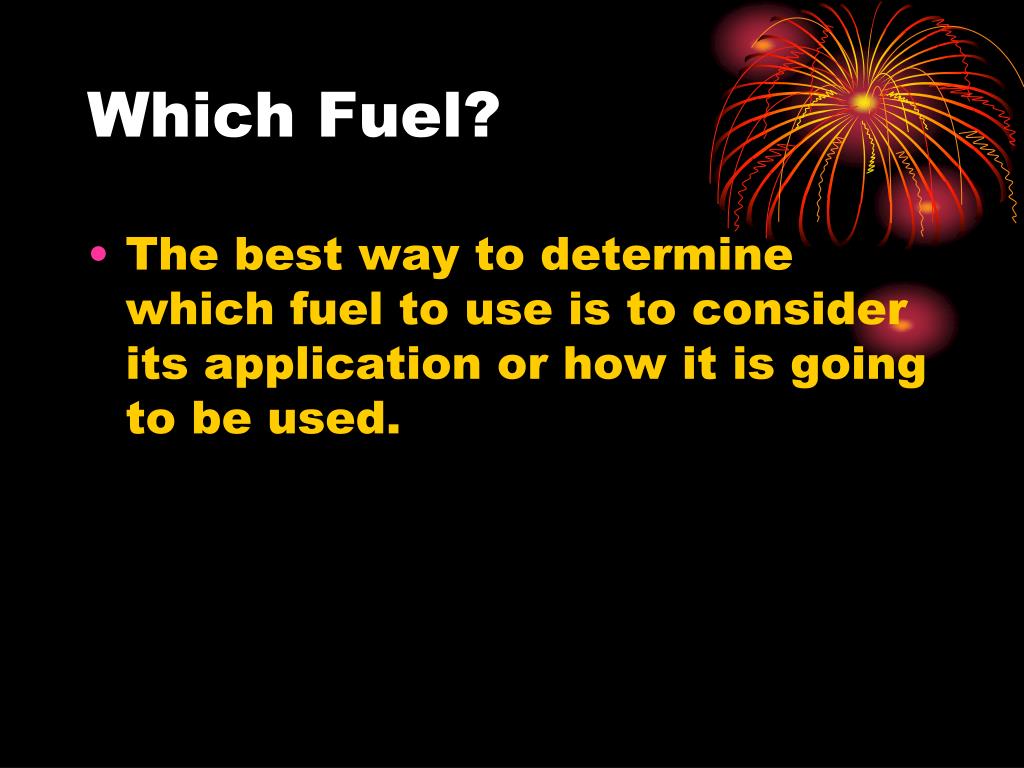 Which Fuel?

• The best way to determine which fuel to use is to consider its application or how it is going to be used.